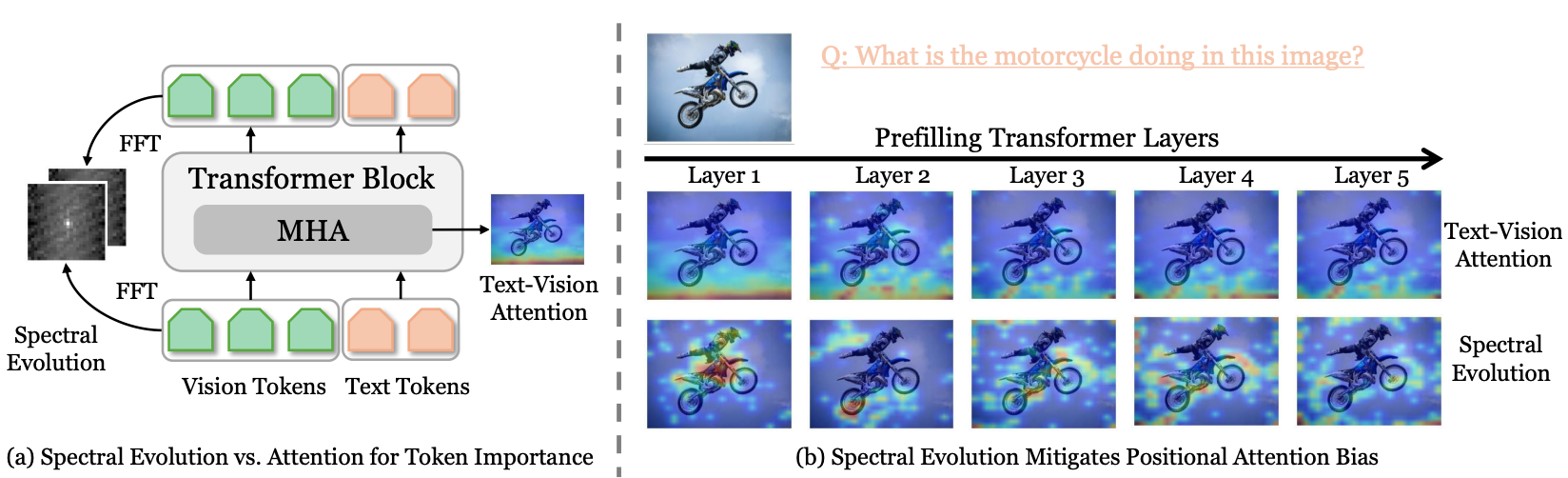 FFT

Transformer Block

MHA

FFT

Spectral Evolution

Vision Tokens

Text Tokens

Text-Vision Attention

(a) Spectral Evolution vs. Attention for Token Importance

Q: What is the motorcycle doing in this image?

Prefilling Transformer Layers

Layer 1

Layer 2

Layer 3

Layer 4

Layer 5

Text-Vision Attention

Spectral Evolution

(b) Spectral Evolution Mitigates Positional Attention Bias